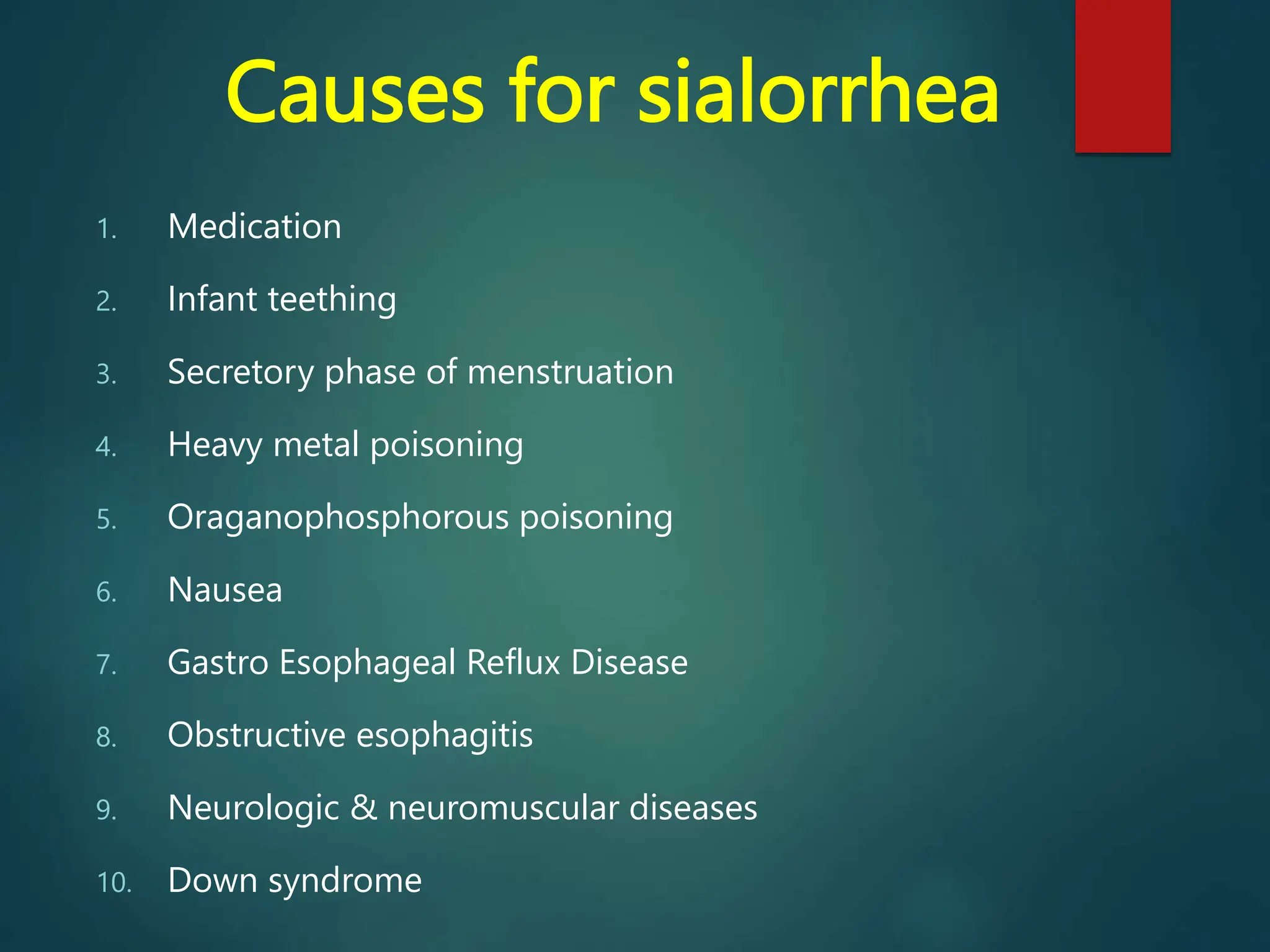 Causes for sialorrhea

1. Medication
2. Infant teething
3. Secretory phase of menstruation
4. Heavy metal poisoning
5. Oraganophosphorous poisoning
6. Nausea
7. Gastro Esophageal Reflux Disease
8. Obstructive esophagitis
9. Neurologic & neuromuscular diseases
10. Down syndrome